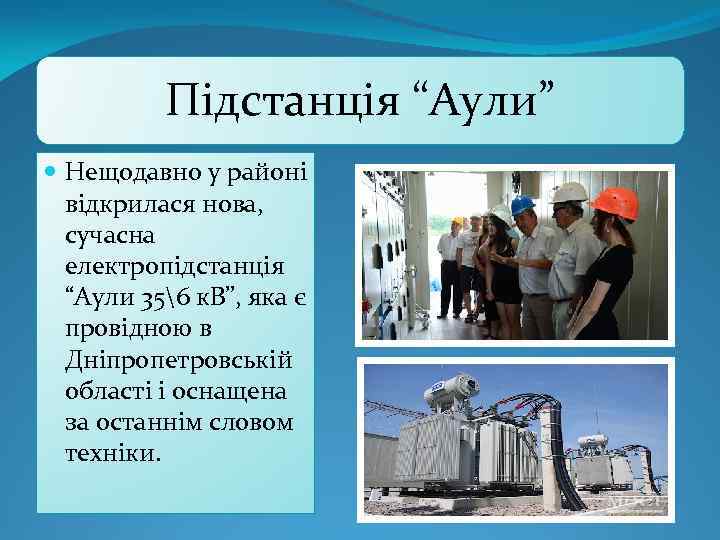 Підстанція “Аули”

Нещодавно у районі відкрилася нова, сучасна електропідстанція “Аули 35\6 кВ”, яка є провідною в Дніпропетровській області і оснащена за останнім словом техніки.